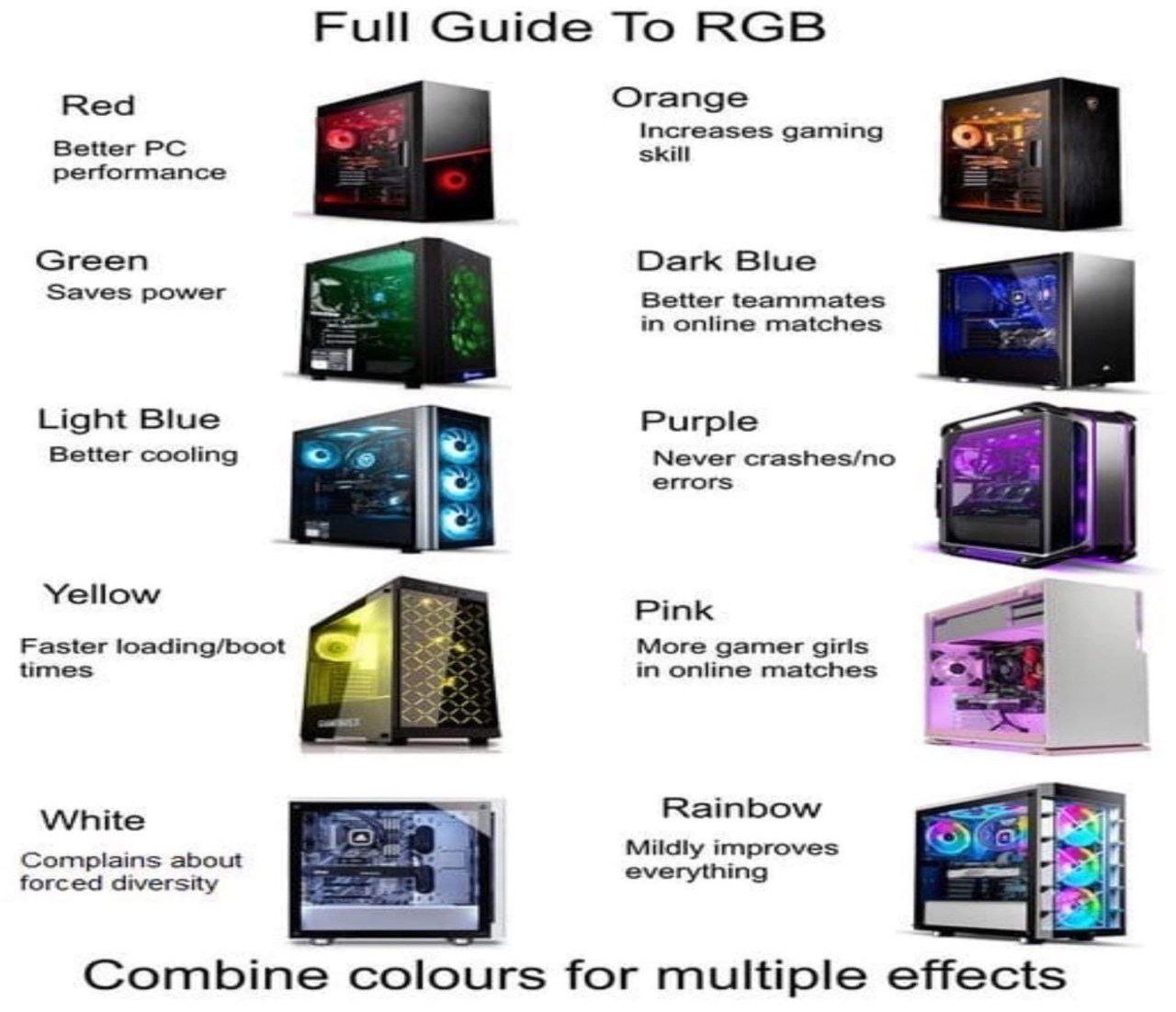 Full Guide To RGB

Red
Better PC performance

Green
Saves power

Light Blue
Better cooling

Yellow
Faster loading/boot times

White
Complains about forced diversity

Orange
Increases gaming skill

Dark Blue
Better teammates in online matches

Purple
Never crashes/no errors

Pink
More gamer girls in online matches

Rainbow
Mildly improves everything

Combine colours for multiple effects